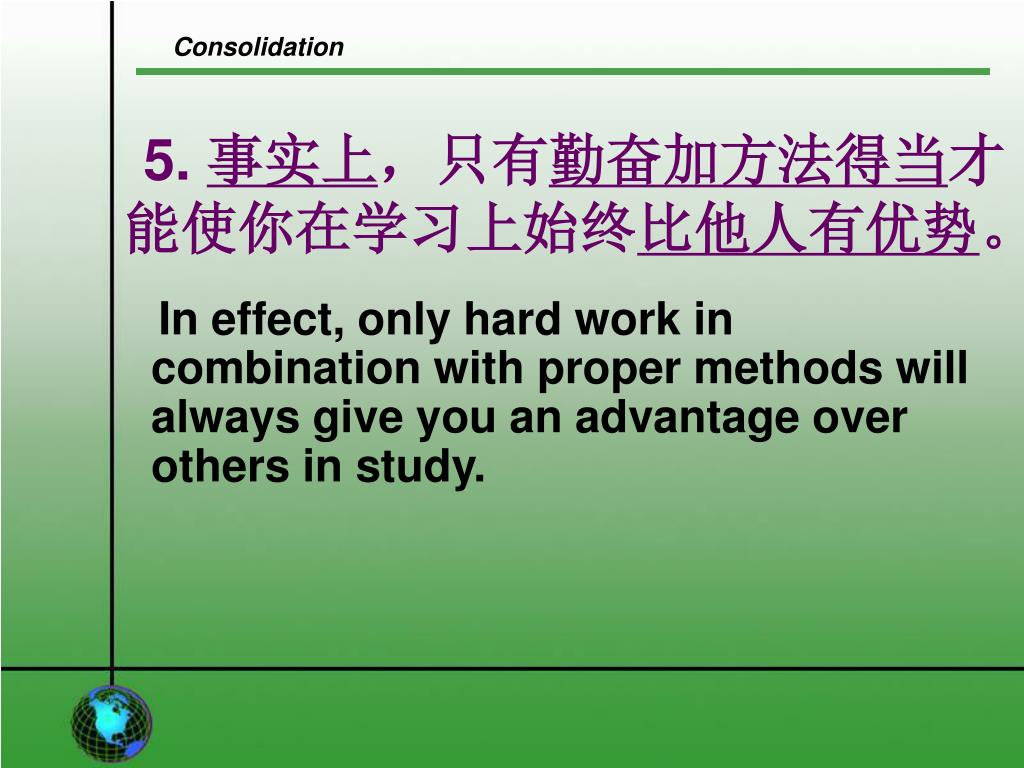 Consolidation

5. 事实上，只有勤奋加方法得当才能使你在学习上始终比他人有优势。

In effect, only hard work in combination with proper methods will always give you an advantage over others in study.